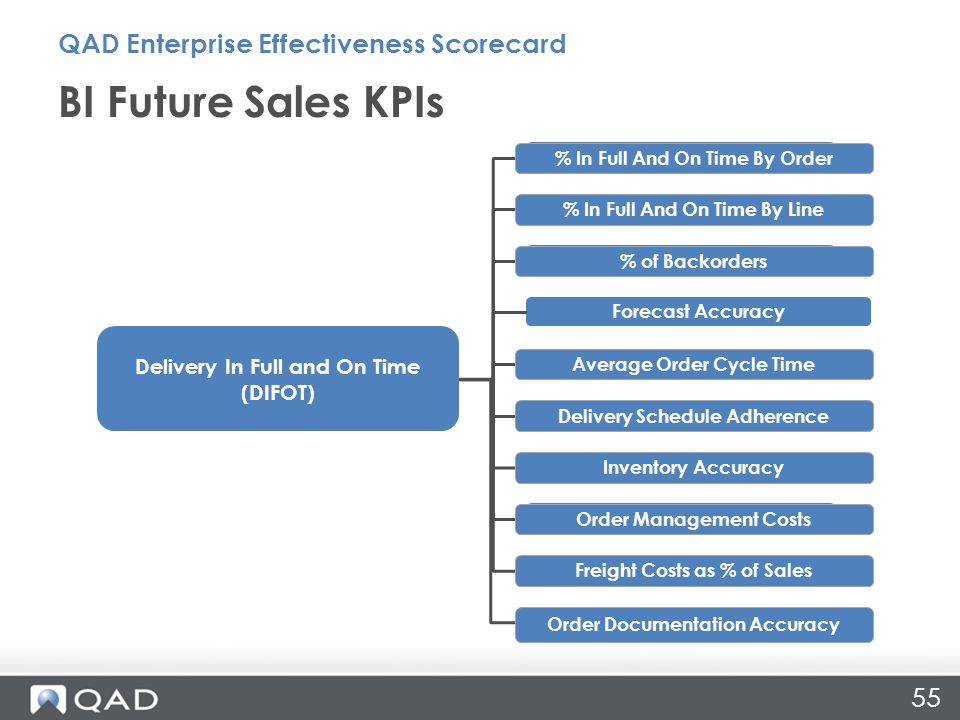 QAD Enterprise Effectiveness Scorecard

BI Future Sales KPIs

Delivery In Full and On Time (DIFOT)

% In Full And On Time By Order

% In Full And On Time By Line

% of Backorders

Forecast Accuracy

Average Order Cycle Time

Delivery Schedule Adherence

Inventory Accuracy

Order Management Costs

Freight Costs as % of Sales

Order Documentation Accuracy

QAD

55